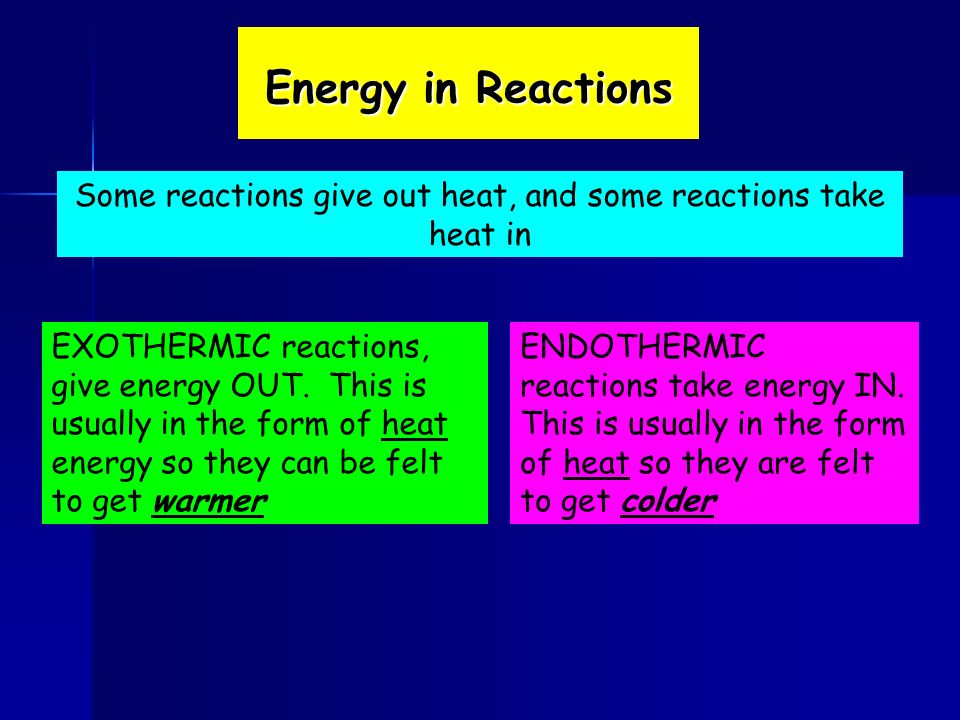 Energy in Reactions

Some reactions give out heat, and some reactions take heat in

EXOTHERMIC reactions, give energy OUT. This is usually in the form of heat energy so they can be felt to get warmer

ENDOTHERMIC reactions take energy IN. This is usually in the form of heat so they are felt to get colder